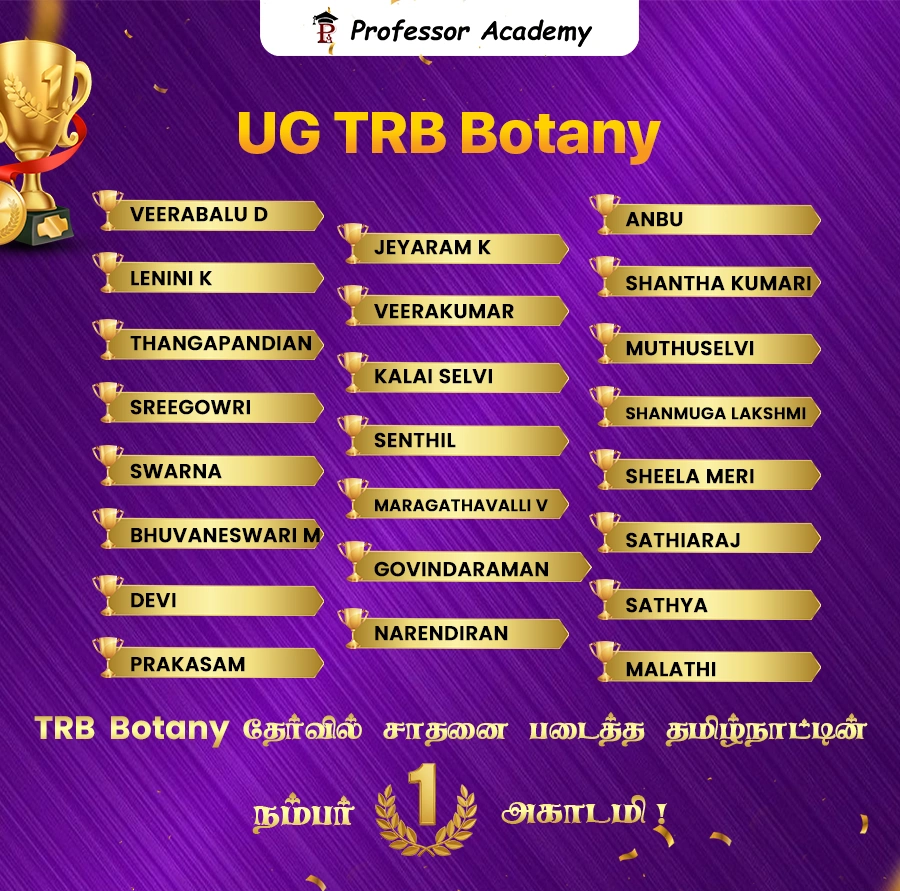 Professor Academy

UG TRB Botany

VEERABALU D
LENINI K
THANGAPANDIAN
SREEGOWRI
SWARNA
BHUVANESWARI M
DEVI
PRAKASAM

JEYARAM K
VEERAKUMAR
KALAI SELVI
SENTHIL
MARAGATHAVALLI V
GOVINDARAMAN
NARENDIRAN

ANBU
SHANTHA KUMARI
MUTHUSELVI
SHANMUGA LAKSHMI
SHEELA MERI
SATHIARAJ
SATHYA
MALATHI

TRB Botany தேர்வில் சாதனை படைத்த தமிழ்நாட்டின்

நம்பர் 1 அகாடமி !